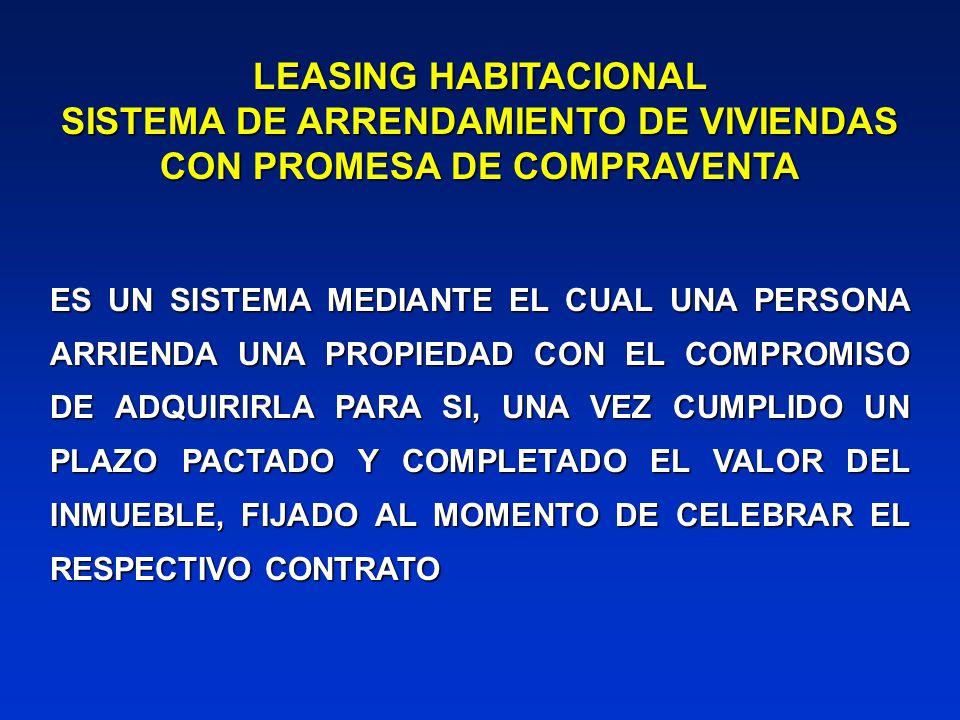 LEASING HABITACIONAL
SISTEMA DE ARRENDAMIENTO DE VIVIENDAS
CON PROMESA DE COMPRAVENTA

ES UN SISTEMA MEDIANTE EL CUAL UNA PERSONA ARRIENDA UNA PROPIEDAD CON EL COMPROMISO DE ADQUIRIRLA PARA SI, UNA VEZ CUMPLIDO UN PLAZO PACTADO Y COMPLETADO EL VALOR DEL INMUEBLE, FIJADO AL MOMENTO DE CELEBRAR EL RESPECTIVO CONTRATO